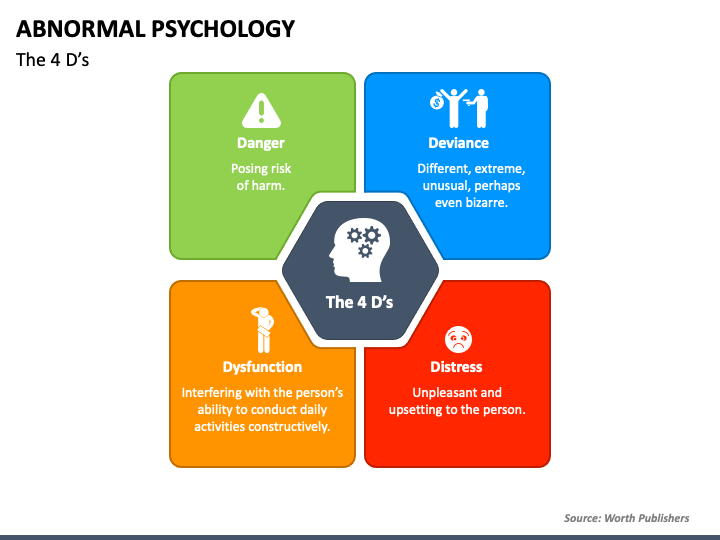 ABNORMAL PSYCHOLOGY

The 4 D's

Danger

Posing risk of harm.

Deviance

Different, extreme, unusual, perhaps even bizarre.

The 4 D's

Dysfunction

Interfering with the person's ability to conduct daily activities constructively.

Distress

Unpleasant and upsetting to the person.

Source: Worth Publishers